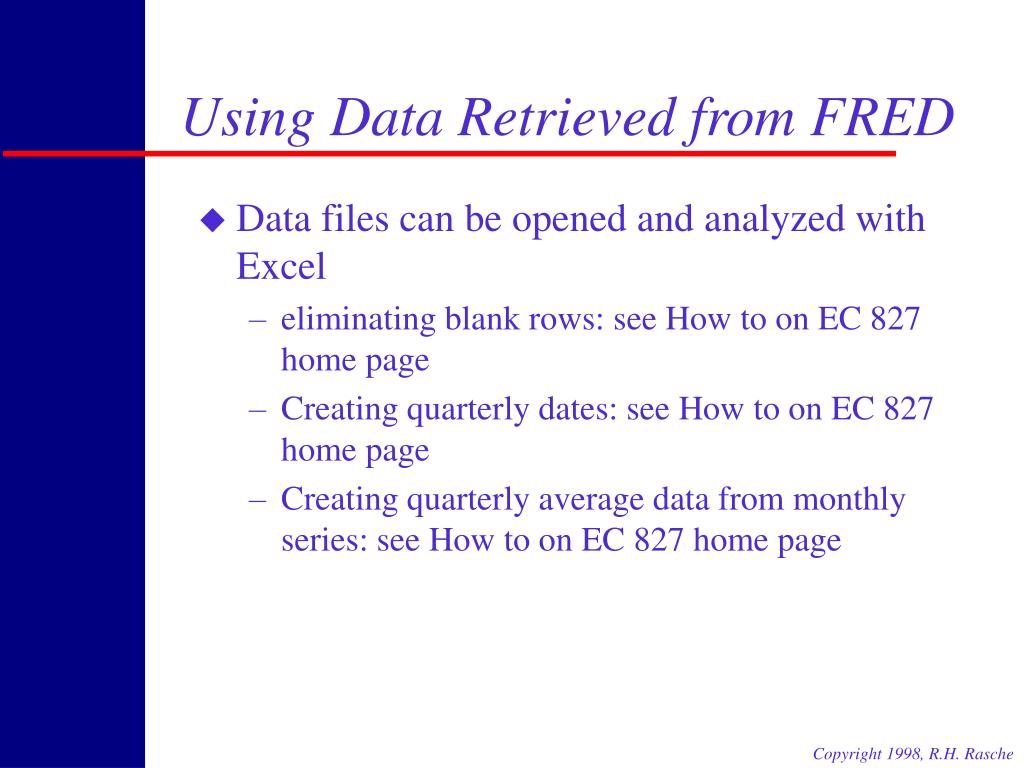 Using Data Retrieved from FRED

◆ Data files can be opened and analyzed with Excel
– eliminating blank rows: see How to on EC 827 home page
– Creating quarterly dates: see How to on EC 827 home page
– Creating quarterly average data from monthly series: see How to on EC 827 home page

Copyright 1998, R.H. Rasche